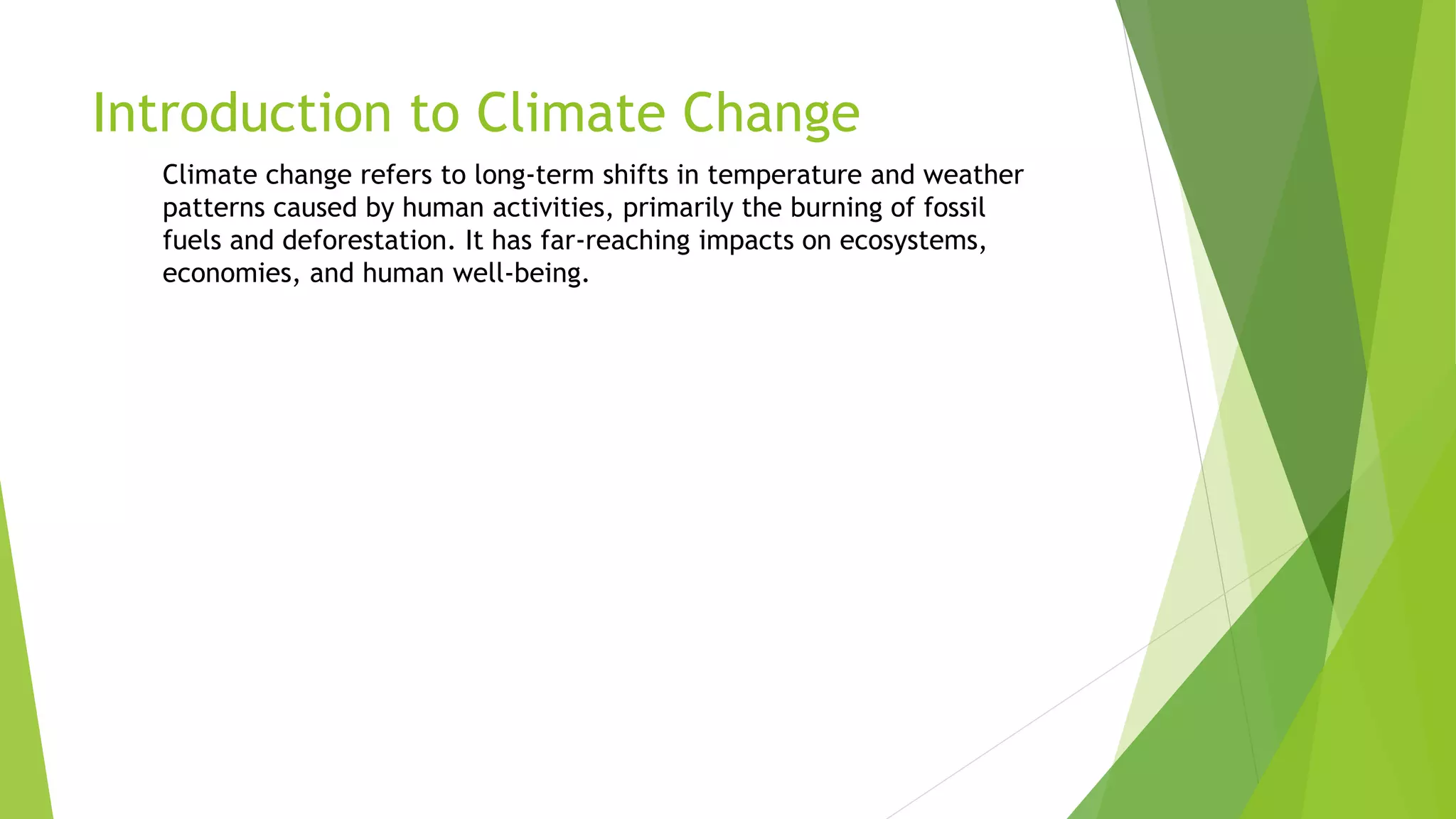 Introduction to Climate Change

Climate change refers to long-term shifts in temperature and weather patterns caused by human activities, primarily the burning of fossil fuels and deforestation. It has far-reaching impacts on ecosystems, economies, and human well-being.